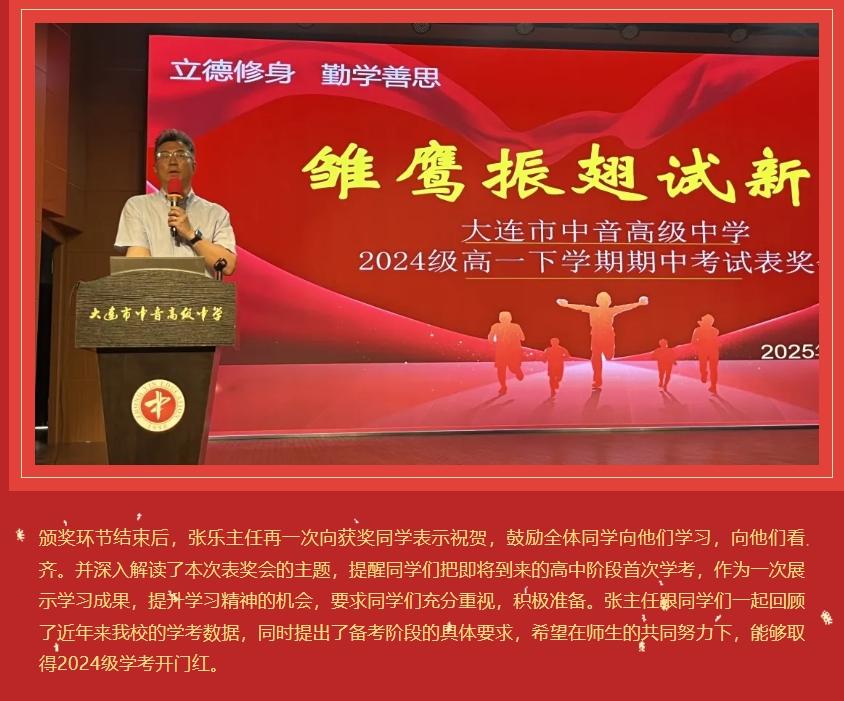 立德修身 勤学善思

雏鹰振翅试新

大连市中音高级中学
2024级高一下学期期中考试表奖

2025

大连市中音高级中学

颁奖环节结束后，张乐主任再一次向获奖同学表示祝贺，鼓励全体同学向他们学习，向他们看齐。并深入解读了本次表奖会的主题，提醒同学们把即将到来的高中阶段首次学考，作为一次展示学习成果，提升学习精神的机会，要求同学们充分重视，积极准备。张主任跟同学们一起回顾了近年来我校的学考数据，同时提出了备考阶段的具体要求，希望在师生的共同努力下，能够取得2024级学考开门红。